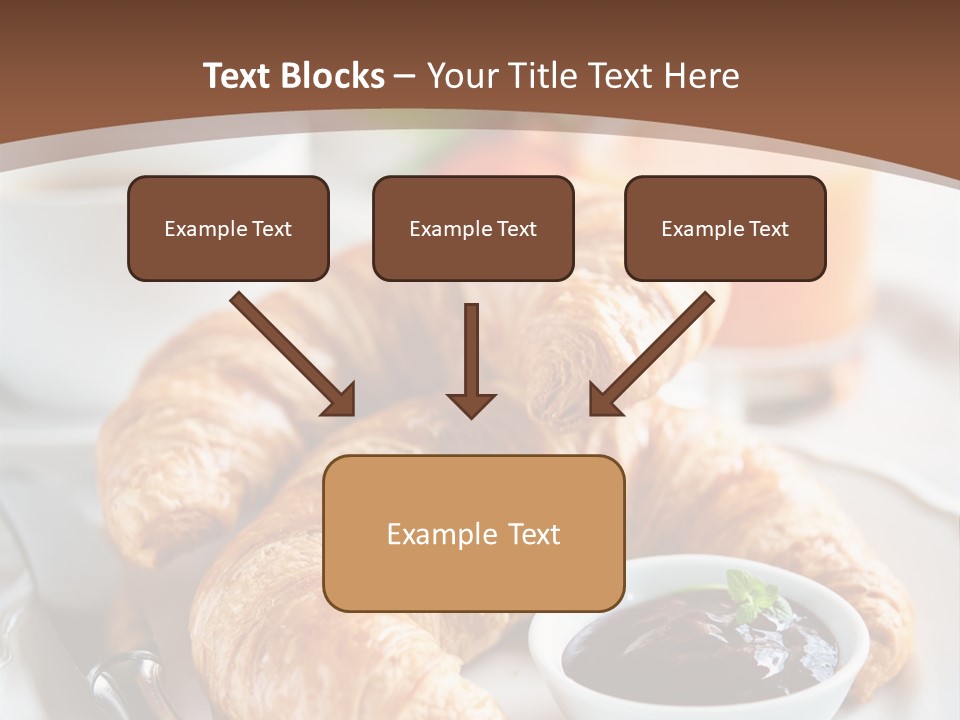 Text Blocks – Your Title Text Here

Example Text

Example Text

Example Text

Example Text